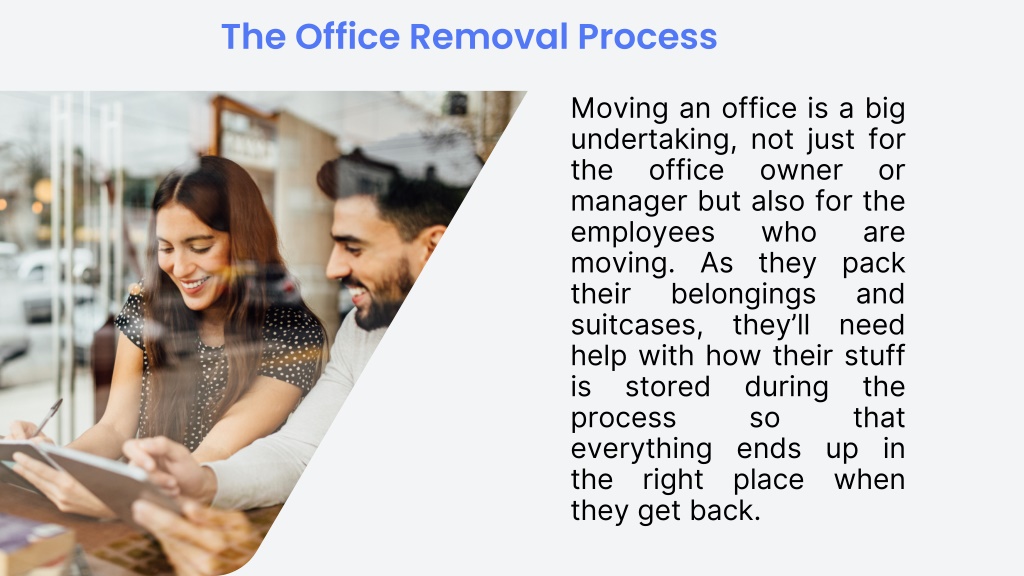 The Office Removal Process

Moving an office is a big undertaking, not just for the office owner or manager but also for the employees who are moving. As they pack their belongings and suitcases, they’ll need help with how their stuff is stored during the process so that everything ends up in the right place when they get back.